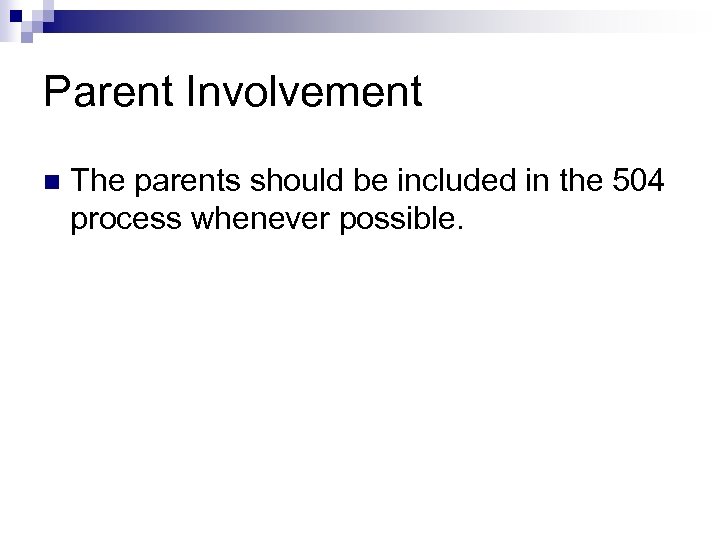 Parent Involvement

The parents should be included in the 504 process whenever possible.